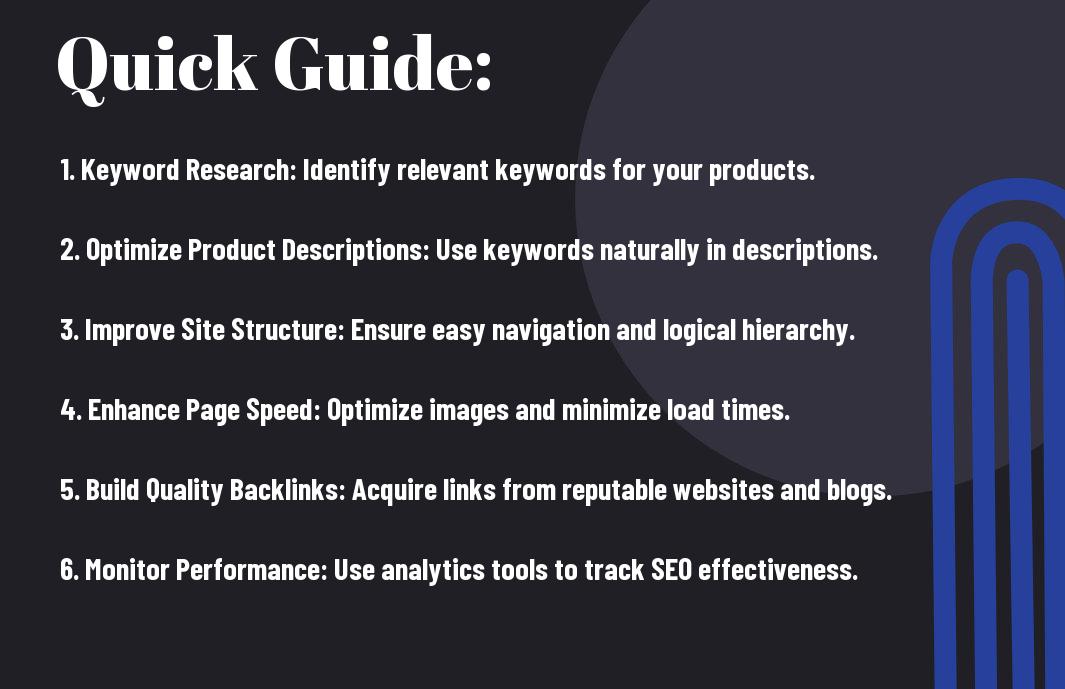 Quick Guide:

1. Keyword Research: Identify relevant keywords for your products.

2. Optimize Product Descriptions: Use keywords naturally in descriptions.

3. Improve Site Structure: Ensure easy navigation and logical hierarchy.

4. Enhance Page Speed: Optimize images and minimize load times.

5. Build Quality Backlinks: Acquire links from reputable websites and blogs.

6. Monitor Performance: Use analytics tools to track SEO effectiveness.